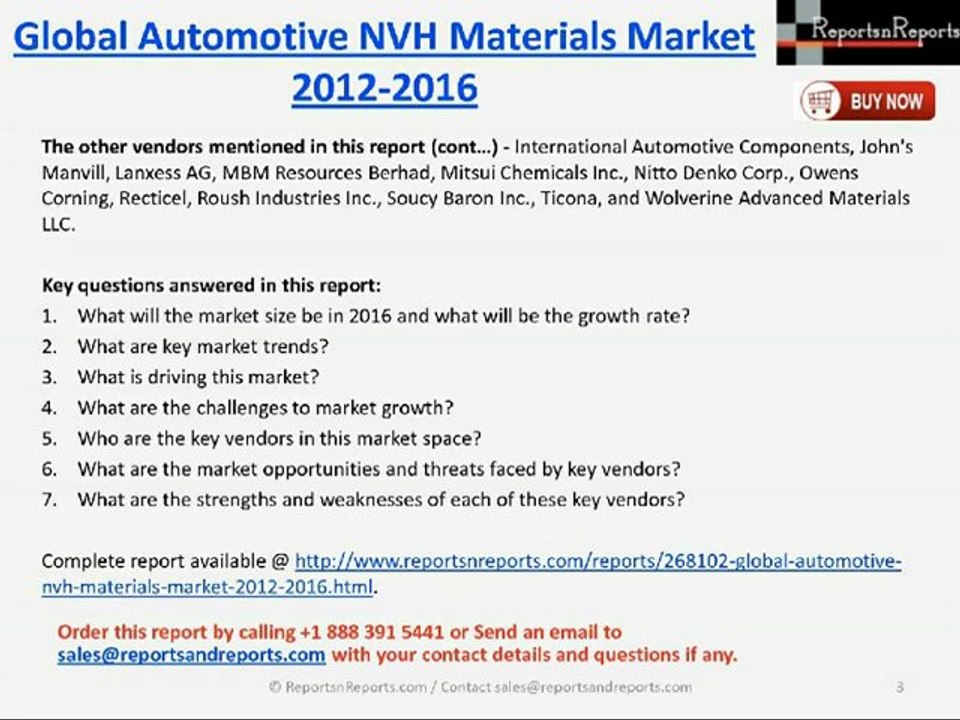 Global Automotive NVH Materials Market 2012-2016

ReportsnReports

BUY NOW

The other vendors mentioned in this report (cont...) - International Automotive Components, John's Manvill, Lanxess AG, MBM Resources Berhad, Mitsui Chemicals Inc., Nitto Denko Corp., Owens Corning, Recticel, Roush Industries Inc., Soucy Baron Inc., Ticona, and Wolverine Advanced Materials LLC.

Key questions answered in this report:
1. What will the market size be in 2016 and what will be the growth rate?
2. What are key market trends?
3. What is driving this market?
4. What are the challenges to market growth?
5. Who are the key vendors in this market space?
6. What are the market opportunities and threats faced by key vendors?
7. What are the strengths and weaknesses of each of these key vendors?

Complete report available @ http://www.reportsnreports.com/reports/268102-global-automotive-nvh-materials-market-2012-2016.html.

Order this report by calling +1 888 391 5441 or Send an email to sales@reportsandreports.com with your contact details and questions if any.

© ReportsnReports.com / Contact sales@reportsandreports.com

3